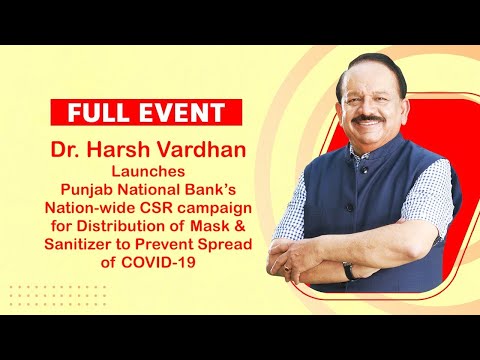 FULL EVENT

Dr. Harsh Vardhan
Launches
Punjab National Bank's
Nation-wide CSR campaign
for Distribution of Mask &
Sanitizer to Prevent Spread
of COVID-19